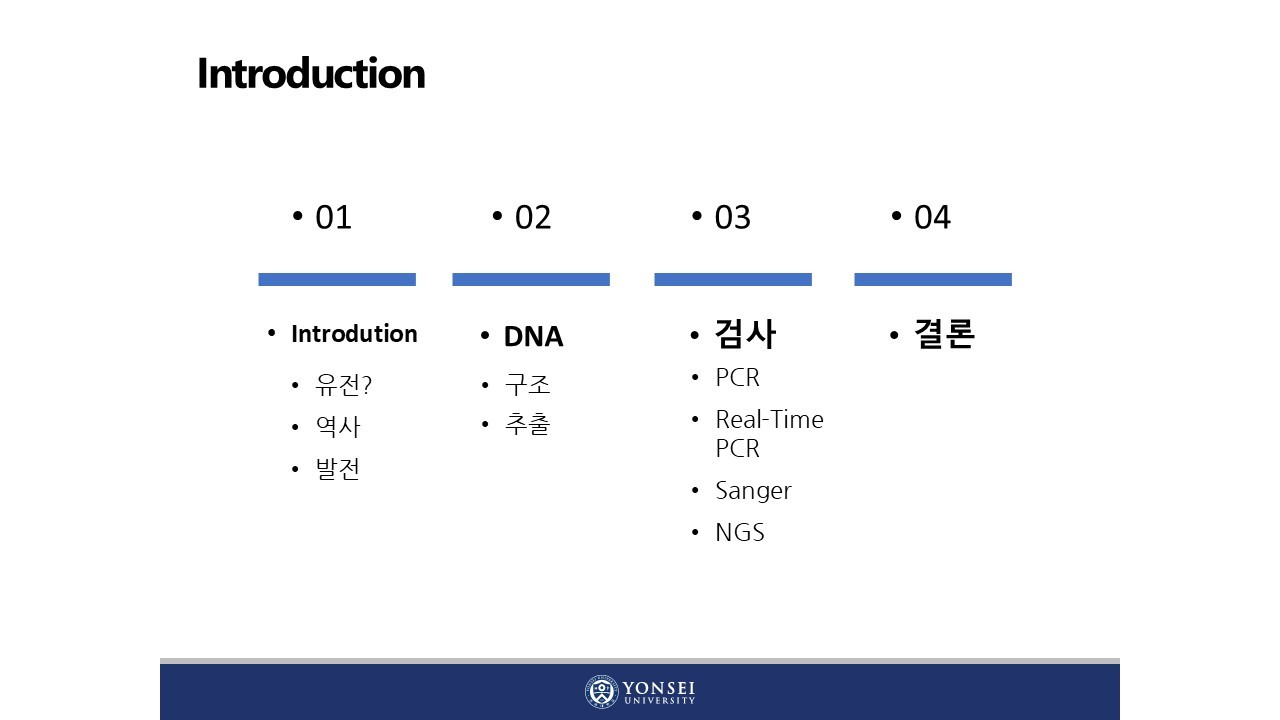 Introduction

• 01

• Introdution
  • 유전?
  • 역사
  • 발전

• 02

• DNA
  • 구조
  • 추출

• 03

• 검사
  • PCR
  • Real-Time PCR
  • Sanger
  • NGS

• 04

• 결론

YONSEI UNIVERSITY